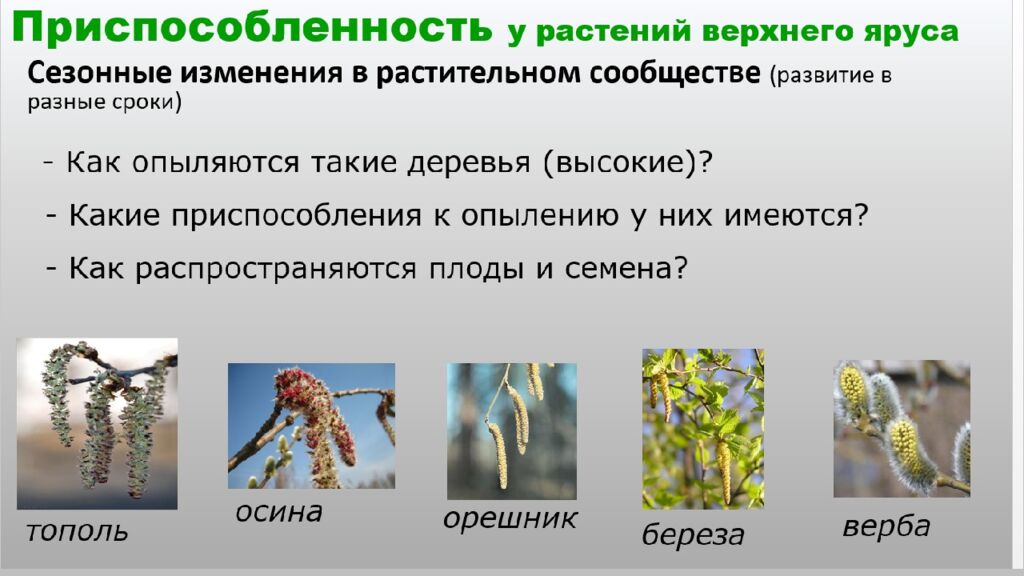 Приспособленность у растений верхнего яруса

Сезонные изменения в растительном сообществе (развитие в разные сроки)

- Как опыляются такие деревья (высокие)?

- Какие приспособления к опылению у них имеются?

- Как распространяются плоды и семена?

тополь

осина

орешник

береза

верба